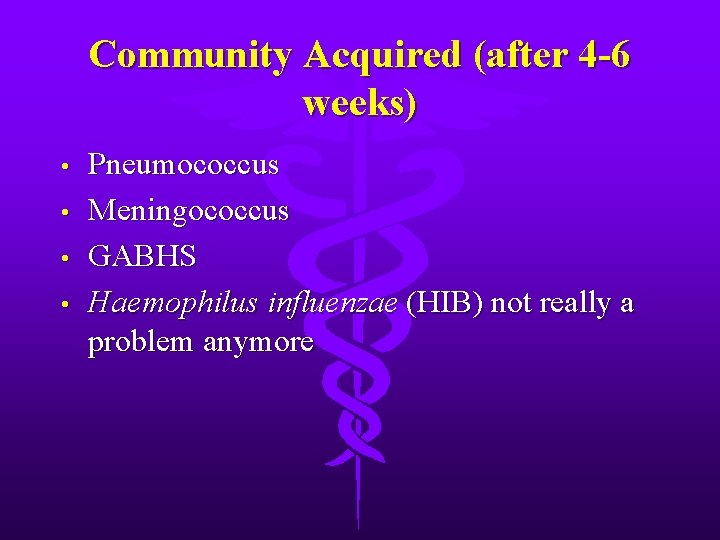 Community Acquired (after 4-6 weeks)

• Pneumococcus
• Meningococcus
• GABHS
• Haemophilus influenzae (HIB) not really a problem anymore